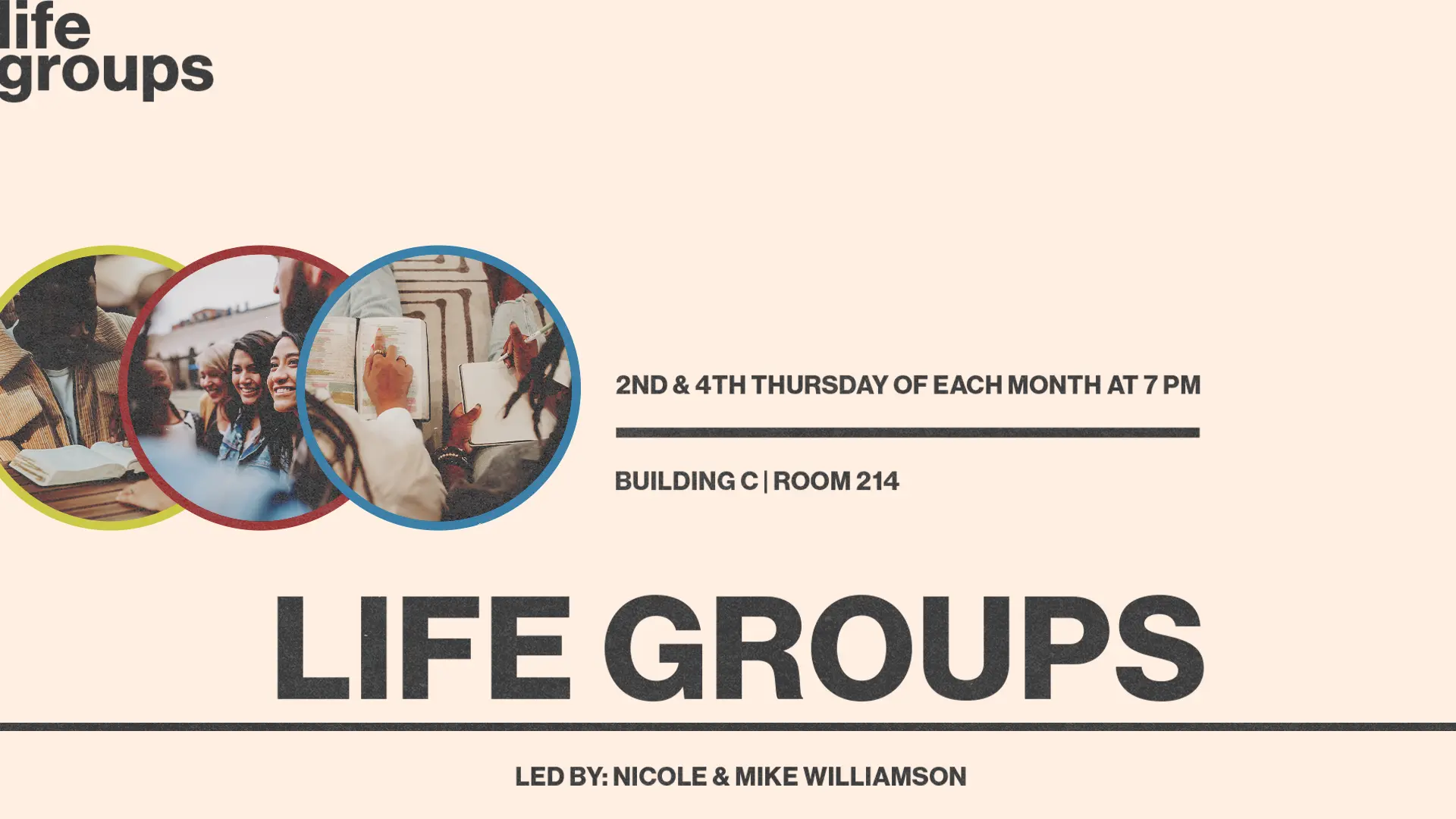 life
groups

2ND & 4TH THURSDAY OF EACH MONTH AT 7 PM

BUILDING C | ROOM 214

LIFE GROUPS

LED BY: NICOLE & MIKE WILLIAMSON